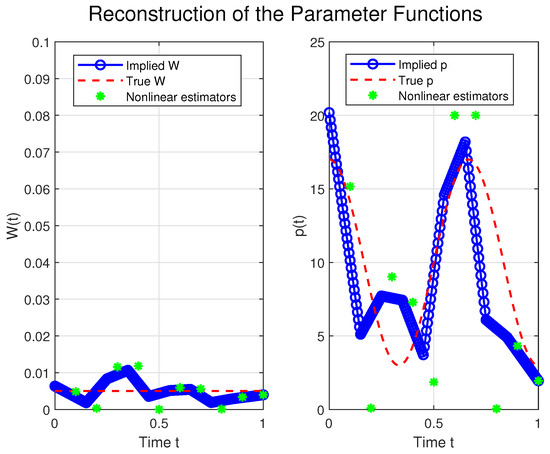 Reconstruction of the Parameter Functions

Implied W
True W
Nonlinear estimators

W(t)

0.1
0.09
0.08
0.07
0.06
0.05
0.04
0.03
0.02
0.01
0

0
0.5
1

Time t

Implied p
True p
Nonlinear estimators

p(t)

25
20
15
10
5
0

0
0.5
1

Time t